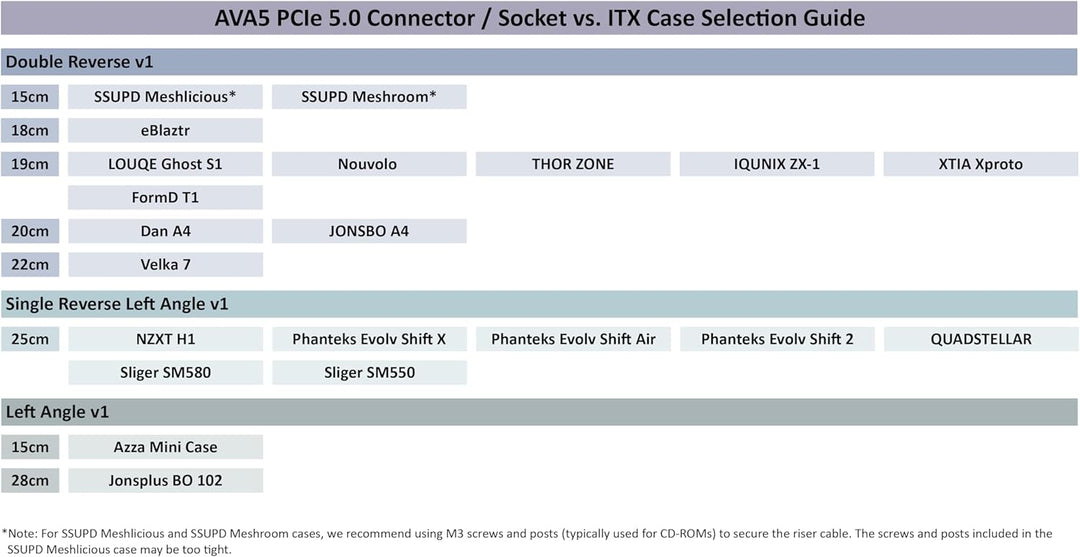 AVA5 PCIe 5.0 Connector / Socket vs. ITX Case Selection Guide

Double Reverse v1

| | | | | | |
|---|---|---|---|---|---|
| 15cm | SSUPD Meshlicious* | SSUPD Meshroom* | | | |
| 18cm | eBlaztr | | | | |
| 19cm | LOUQE Ghost S1 | Nouvolo | THOR ZONE | IQUNIX ZX-1 | XTIA Xproto |
| | FormD T1 | | | | |
| 20cm | Dan A4 | JONSBO A4 | | | |
| 22cm | Velka 7 | | | | |

Single Reverse Left Angle v1

| | | | | | |
|---|---|---|---|---|---|
| 25cm | NZXT H1 | Phanteks Evolv Shift X | Phanteks Evolv Shift Air | Phanteks Evolv Shift 2 | QUADSTELLAR |
| | Sliger SM580 | Sliger SM550 | | | |

Left Angle v1

| | |
|---|---|
| 15cm | Azza Mini Case |
| 28cm | Jonsplus BO 102 |

*Note: For SSUPD Meshlicious and SSUPD Meshroom cases, we recommend using M3 screws and posts (typically used for CD-ROMs) to secure the riser cable. The screws and posts included in the SSUPD Meshlicious case may be too tight.